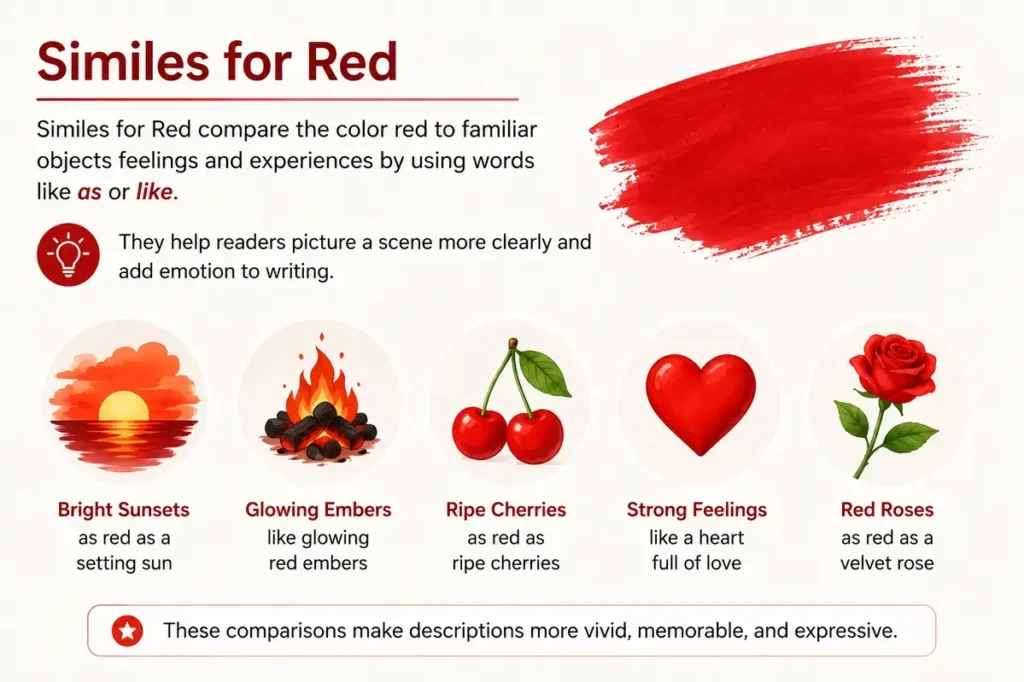 Similes for Red

Similes for Red compare the color red to familiar objects feelings and experiences by using words like as or like.

They help readers picture a scene more clearly and add emotion to writing.

Bright Sunsets
as red as a setting sun

Glowing Embers
like glowing red embers

Ripe Cherries
as red as ripe cherries

Strong Feelings
like a heart full of love

Red Roses
as red as a velvet rose

These comparisons make descriptions more vivid, memorable, and expressive.